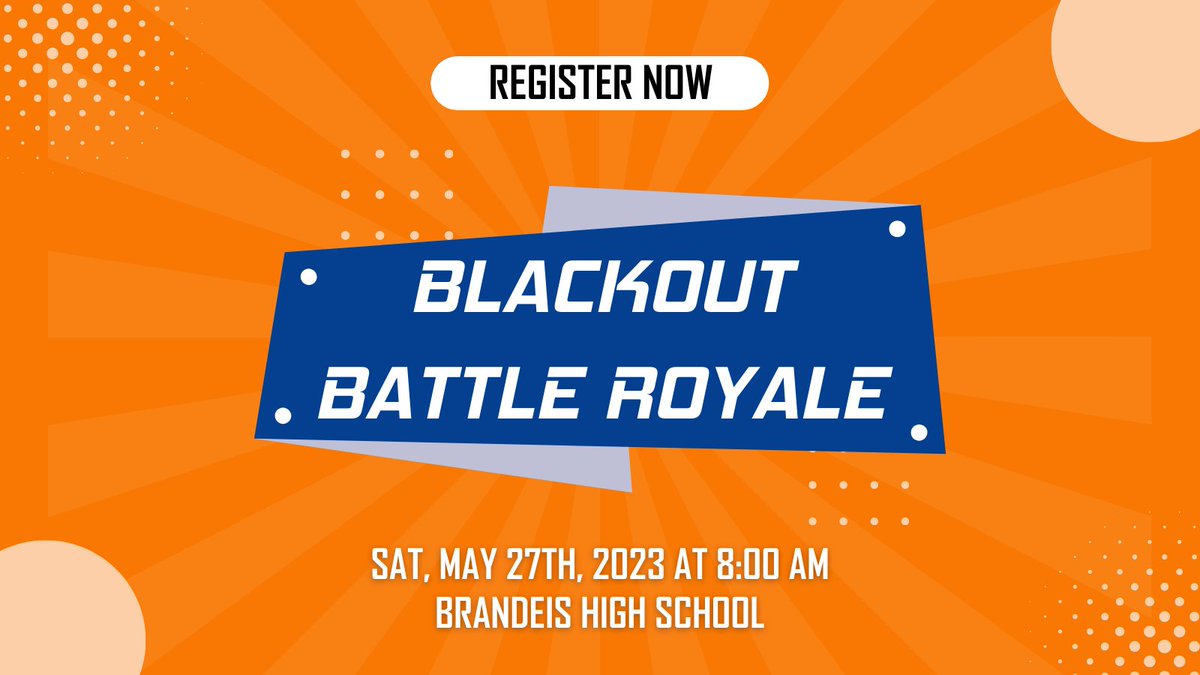 REGISTER NOW

BLACKOUT
BATTLE ROYALE

SAT, MAY 27TH, 2023 AT 8:00 AM
BRANDEIS HIGH SCHOOL